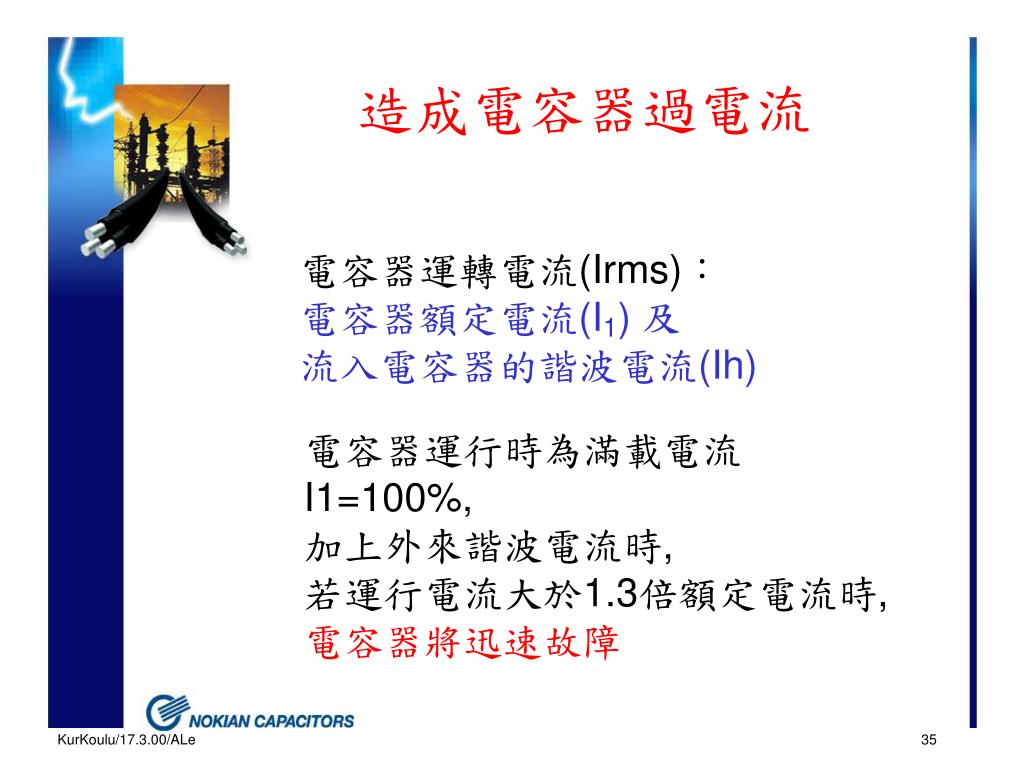 造成電容器過電流

電容器運轉電流(Irms)：
電容器額定電流($I_1$) 及
流入電容器的諧波電流(Ih)

電容器運行時為滿載電流
I1=100%,
加上外來諧波電流時,
若運行電流大於1.3倍額定電流時,
電容器將迅速故障

NOKIAN CAPACITORS

KurKoulu/17.3.00/ALe

35